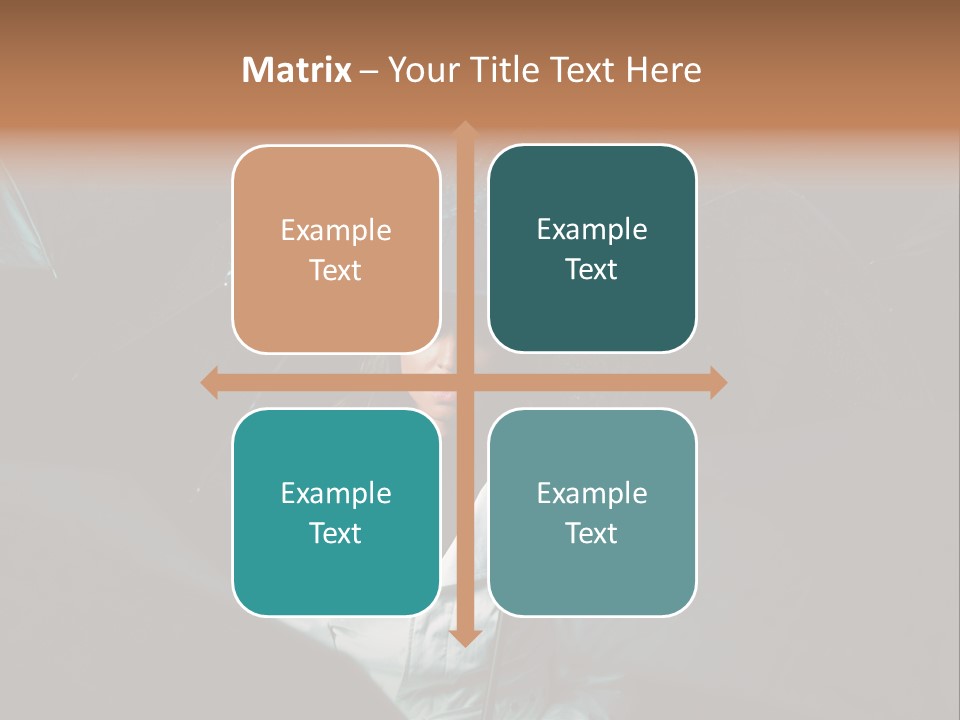 Matrix – Your Title Text Here

Example Text

Example Text

Example Text

Example Text